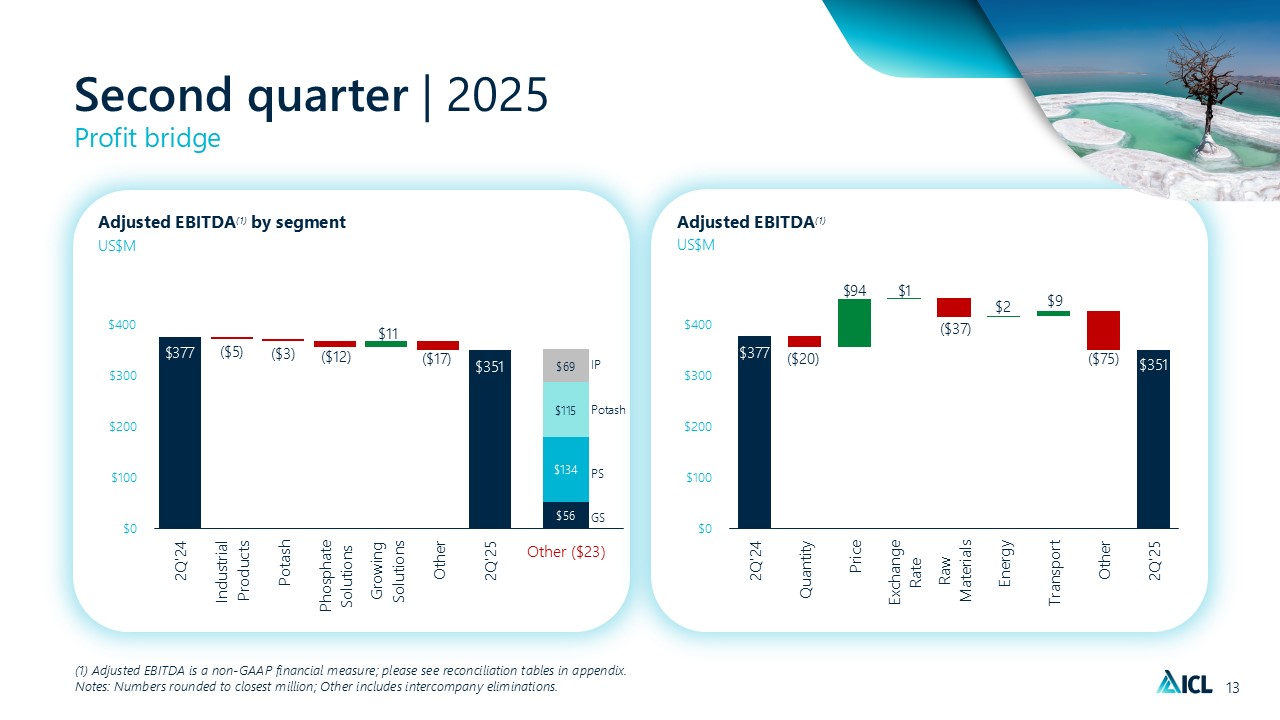 Second quarter | 2025
Profit bridge

Adjusted EBITDA$^{(1)}$ by segment
US$M

$400
$300
$200
$100
$0

$377
($5)
($3)
($12)
$11
($17)
$351
$69 IP
$115 Potash
$134 PS
$56 GS

2Q'24
Industrial Products
Potash
Phosphate Solutions
Growing Solutions
Other
2Q'25
Other ($23)

Adjusted EBITDA$^{(1)}$
US$M

$400
$300
$200
$100
$0

$377
($20)
$94
$1
($37)
$2
$9
($75)
$351

2Q'24
Quantity
Price
Exchange Rate
Raw Materials
Energy
Transport
Other
2Q'25

(1) Adjusted EBITDA is a non-GAAP financial measure; please see reconciliation tables in appendix.
Notes: Numbers rounded to closest million; Other includes intercompany eliminations.

ICL 13